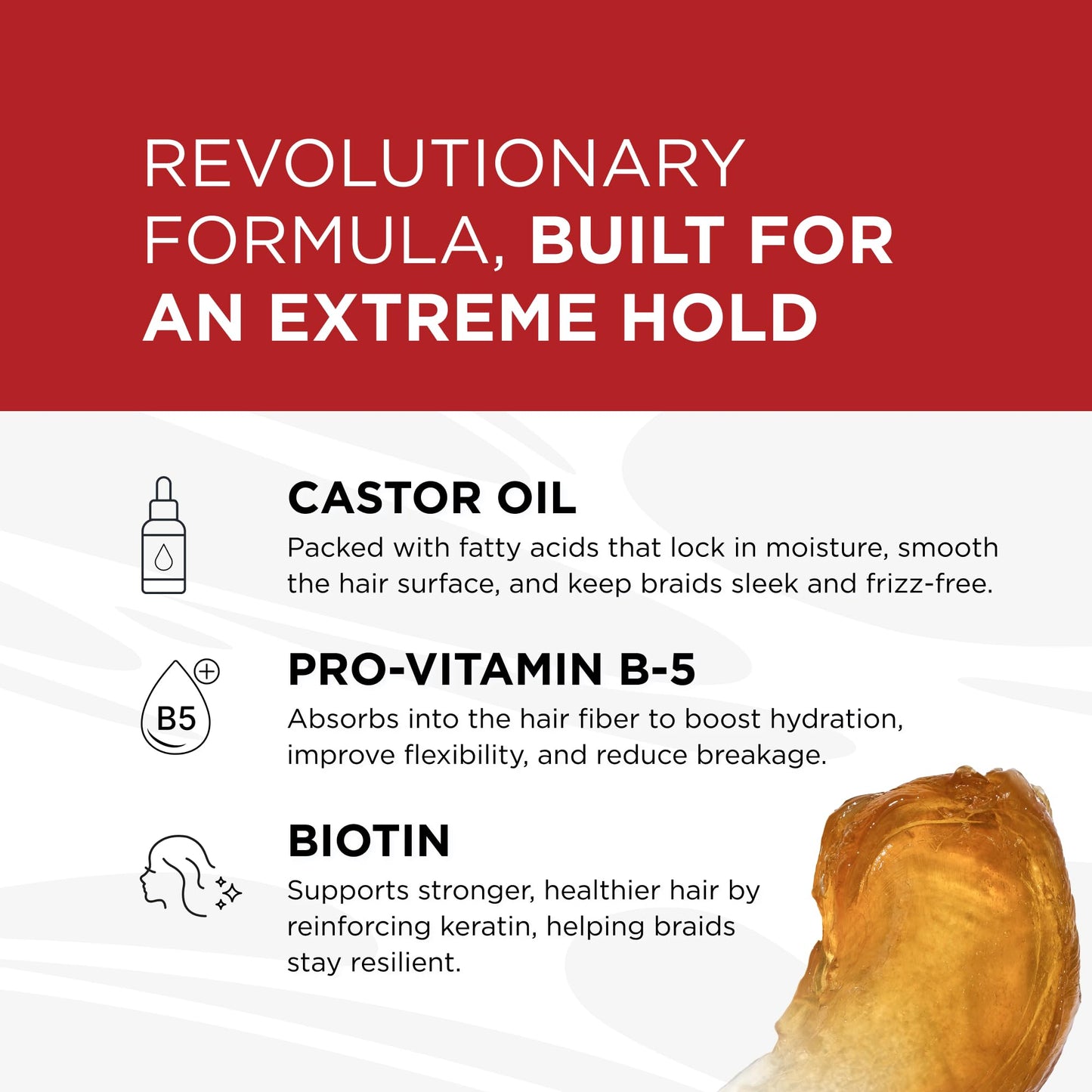 REVOLUTIONARY FORMULA, BUILT FOR AN EXTREME HOLD

CASTOR OIL
Packed with fatty acids that lock in moisture, smooth the hair surface, and keep braids sleek and frizz-free.

B5

PRO-VITAMIN B-5
Absorbs into the hair fiber to boost hydration, improve flexibility, and reduce breakage.

BIOTIN
Supports stronger, healthier hair by reinforcing keratin, helping braids stay resilient.